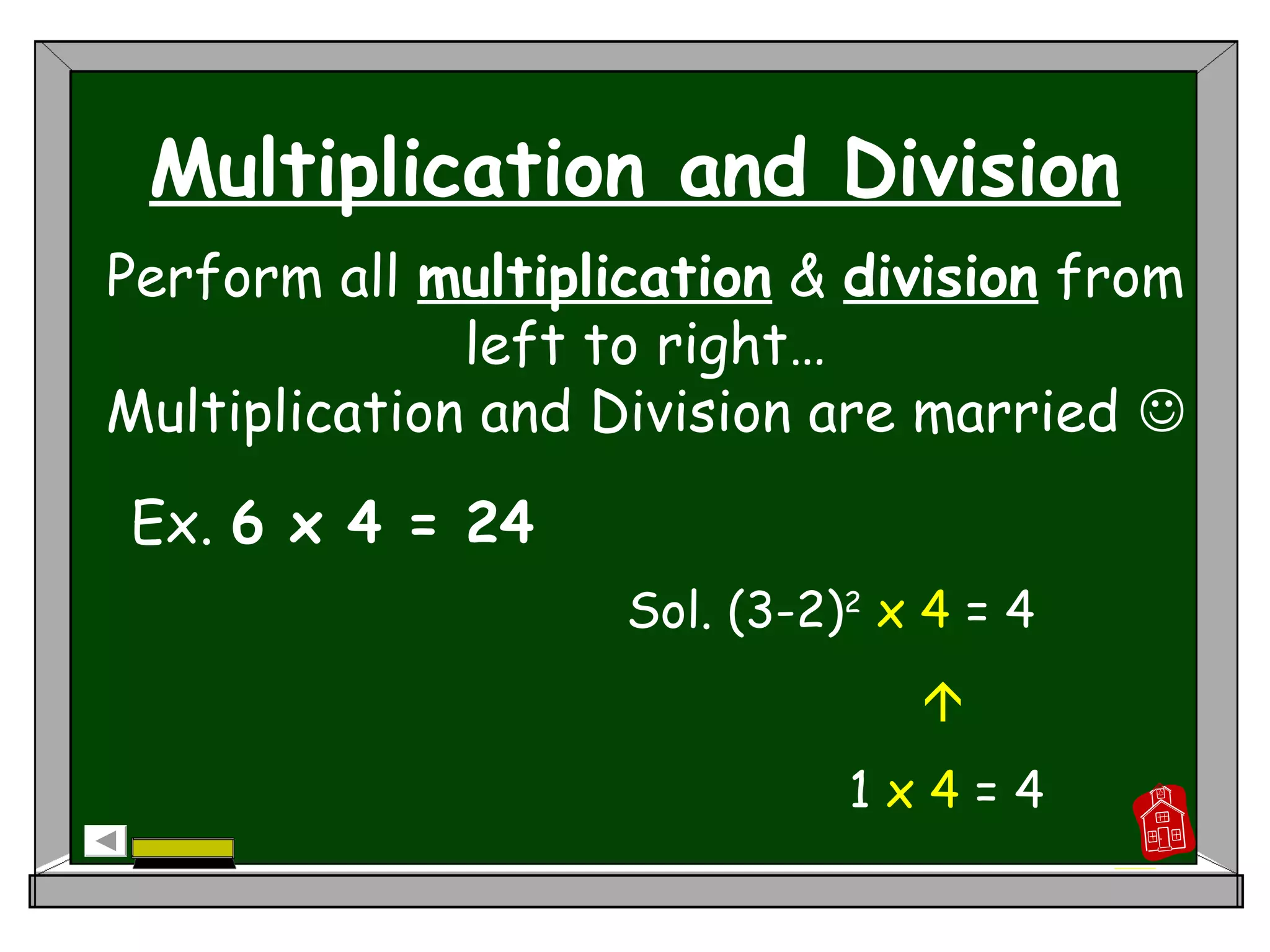 Multiplication and Division

Perform all multiplication & division from left to right…
Multiplication and Division are married ☺

Ex. $6 \times 4 = 24$

Sol. $(3-2)^2 \times 4 = 4$

↑

$1 \times 4 = 4$